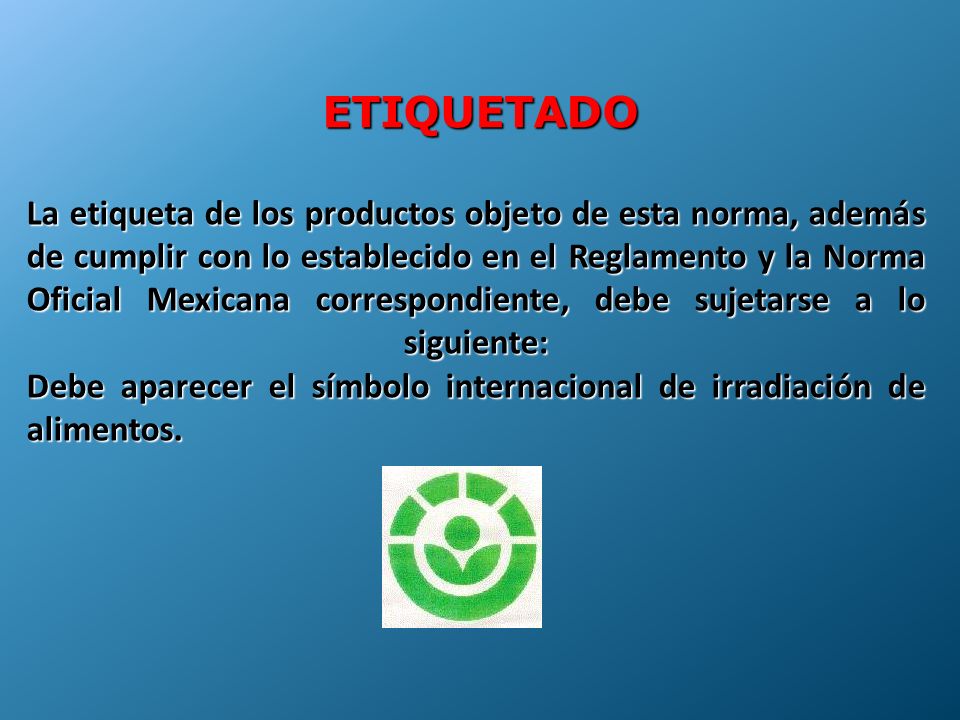 ETIQUETADO

La etiqueta de los productos objeto de esta norma, además de cumplir con lo establecido en el Reglamento y la Norma Oficial Mexicana correspondiente, debe sujetarse a lo siguiente:

Debe aparecer el símbolo internacional de irradiación de alimentos.